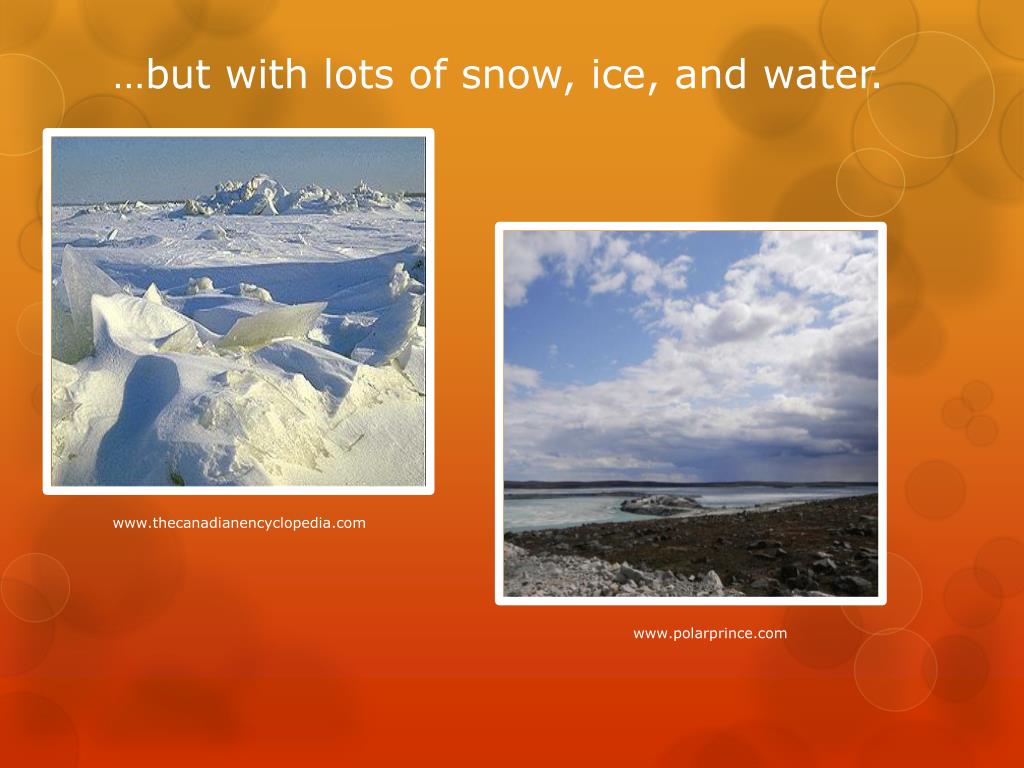 …but with lots of snow, ice, and water.

www.thecanadianencyclopedia.com

www.polarprince.com